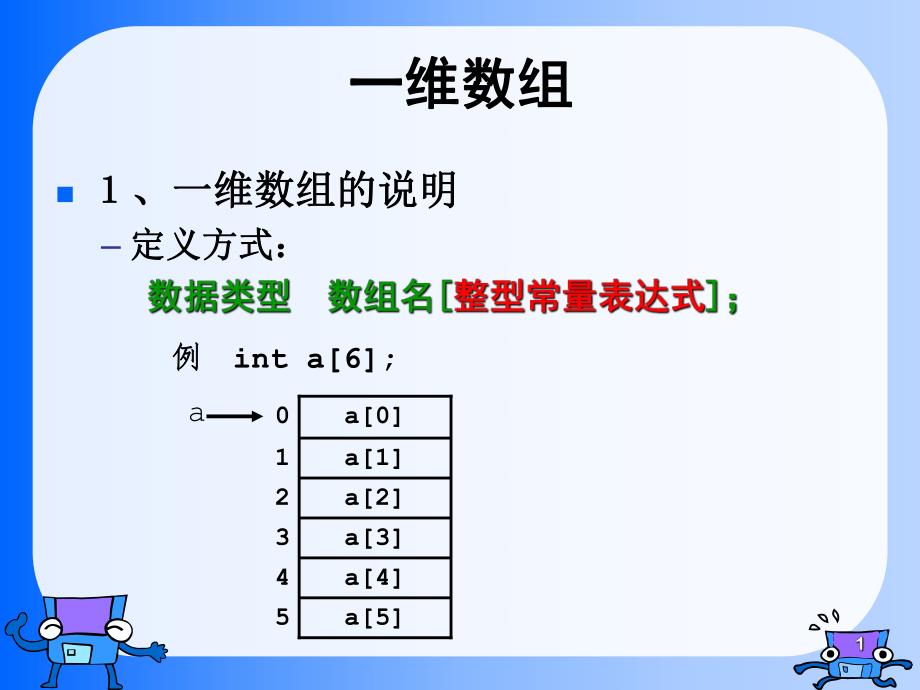 一维数组

1、一维数组的说明

– 定义方式：

数据类型　数组名[整型常量表达式]；

例　int a[6];

a

| 0 | a[0] |
|---|---|
| 1 | a[1] |
| 2 | a[2] |
| 3 | a[3] |
| 4 | a[4] |
| 5 | a[5] |

1